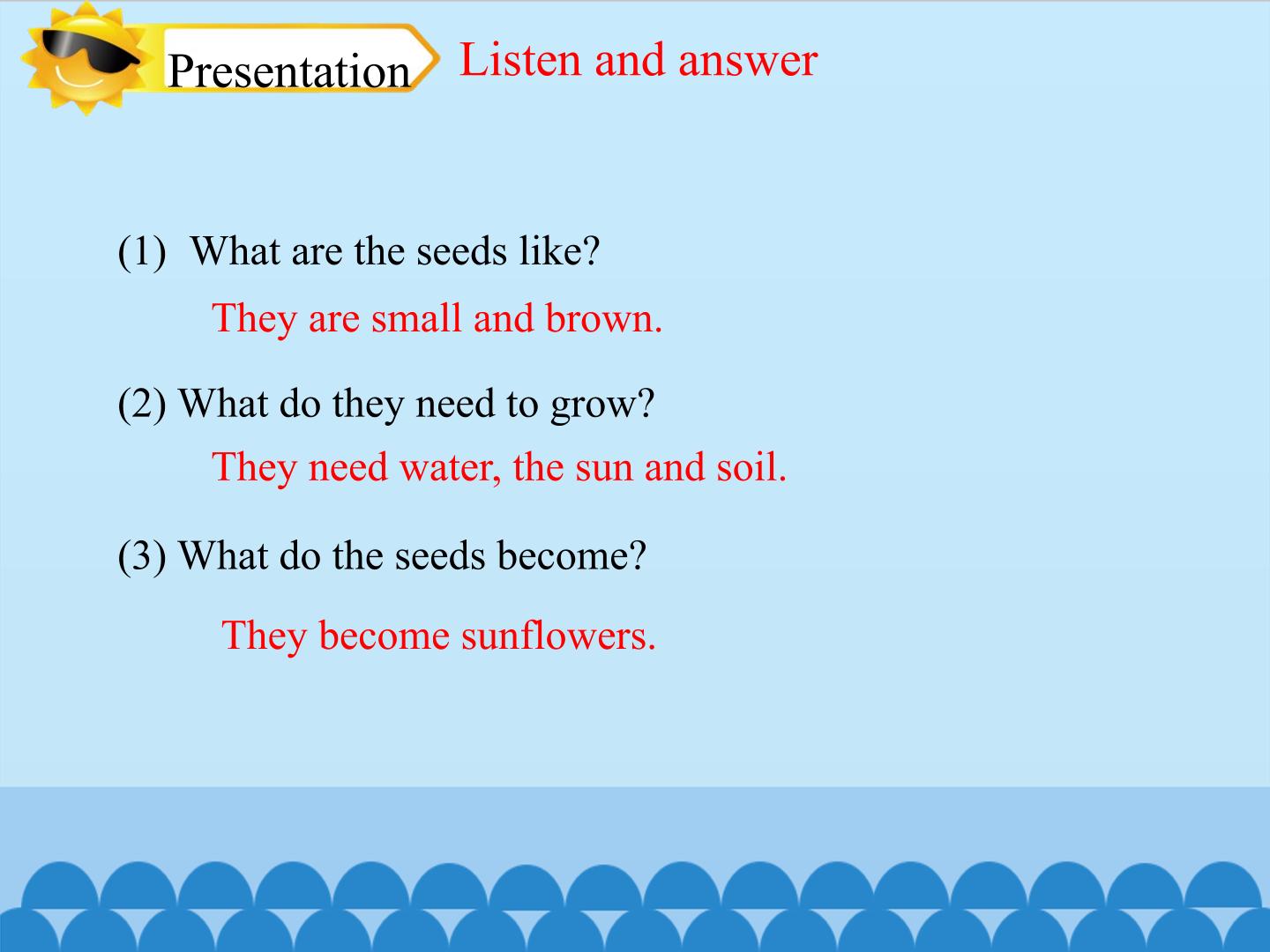 Presentation

Listen and answer

(1) What are the seeds like?

They are small and brown.

(2) What do they need to grow?

They need water, the sun and soil.

(3) What do the seeds become?

They become sunflowers.